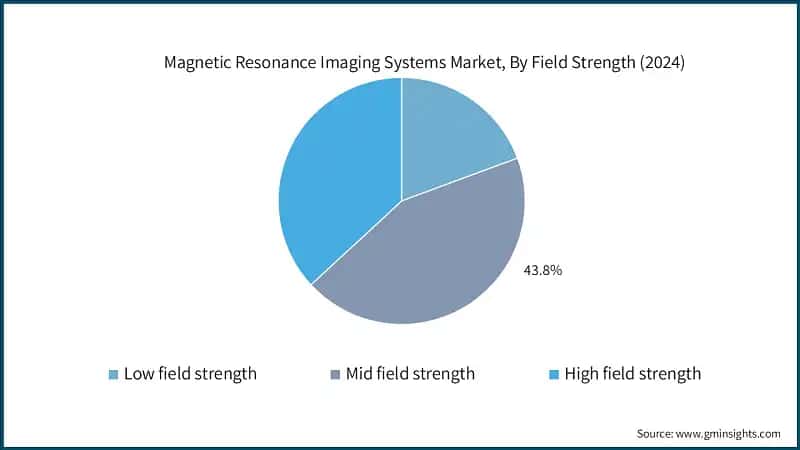 Magnetic Resonance Imaging Systems Market, By Field Strength (2024)

43.8%

Low field strength
Mid field strength
High field strength

Source: www.gminsights.com